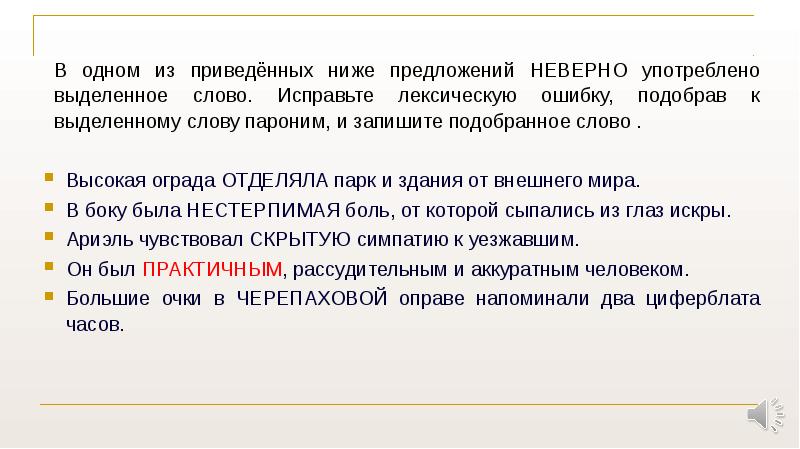 В одном из приведённых ниже предложений НЕВЕРНО употреблено выделенное слово. Исправьте лексическую ошибку, подобрав к выделенному слову пароним, и запишите подобранное слово .

Высокая ограда ОТДЕЛЯЛА парк и здания от внешнего мира.
В боку была НЕСТЕРПИМАЯ боль, от которой сыпались из глаз искры.
Ариэль чувствовал СКРЫТУЮ симпатию к уезжавшим.
Он был ПРАКТИЧНЫМ, рассудительным и аккуратным человеком.
Большие очки в ЧЕРЕПАХОВОЙ оправе напоминали два циферблата часов.